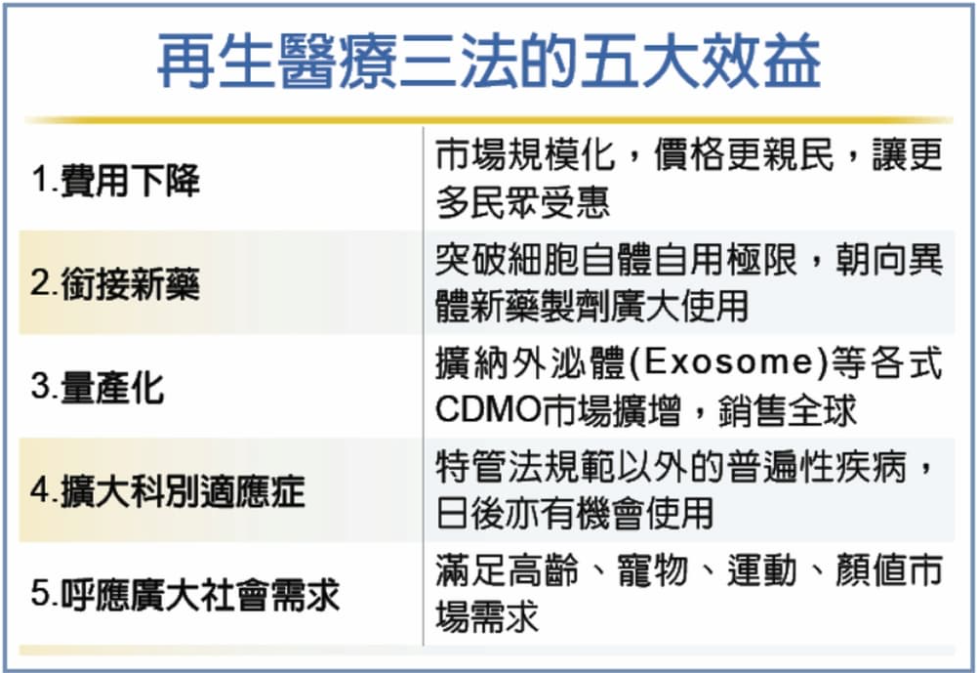 再生醫療三法的五大效益

| | |
|---|---|
| 1.費用下降 | 市場規模化，價格更親民，讓更多民眾受惠 |
| 2.銜接新藥 | 突破細胞自體自用極限，朝向異體新藥製劑廣大使用 |
| 3.量產化 | 擴納外泌體(Exosome)等各式CDMO市場擴增，銷售全球 |
| 4.擴大科別適應症 | 特管法規範以外的普遍性疾病，日後亦有機會使用 |
| 5.呼應廣大社會需求 | 滿足高齡、寵物、運動、顏值市場需求 |